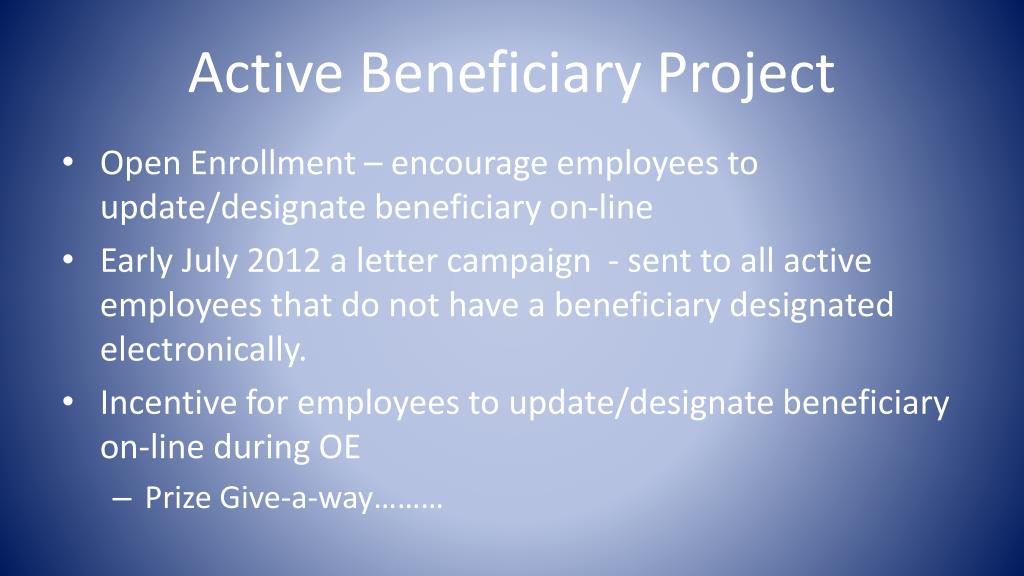 Active Beneficiary Project

• Open Enrollment – encourage employees to update/designate beneficiary on-line
• Early July 2012 a letter campaign - sent to all active employees that do not have a beneficiary designated electronically.
• Incentive for employees to update/designate beneficiary on-line during OE
– Prize Give-a-way………